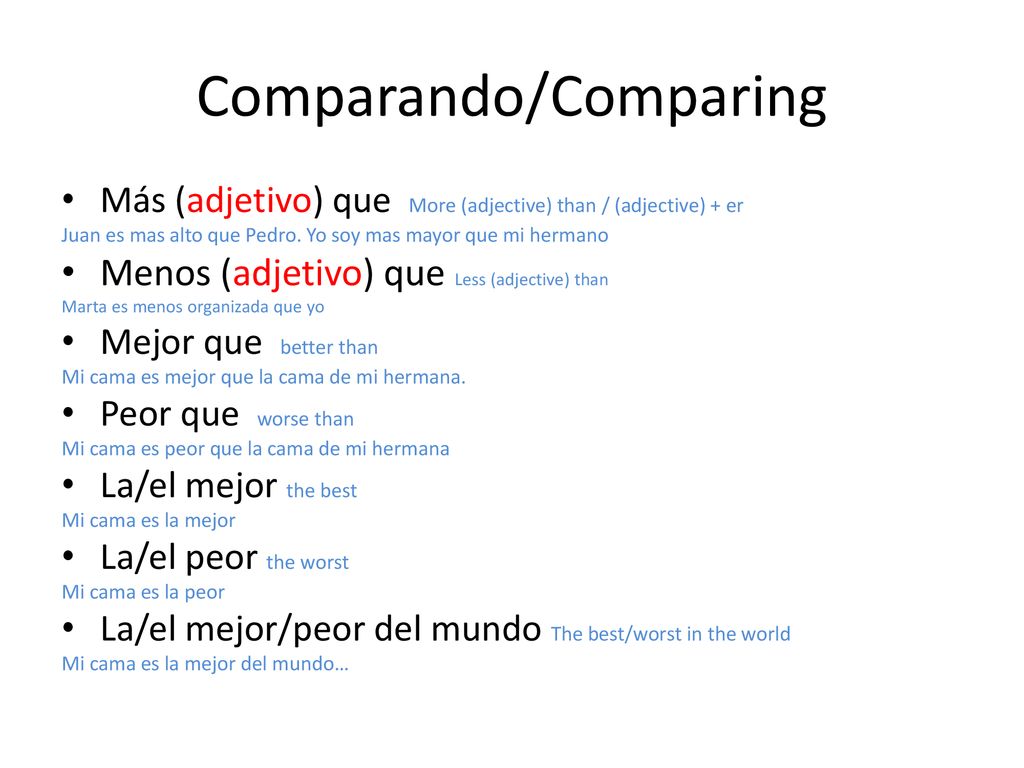 Comparando/Comparing

• Más (adjetivo) que More (adjective) than / (adjective) + er
Juan es mas alto que Pedro. Yo soy mas mayor que mi hermano
• Menos (adjetivo) que Less (adjective) than
Marta es menos organizada que yo
• Mejor que better than
Mi cama es mejor que la cama de mi hermana.
• Peor que worse than
Mi cama es peor que la cama de mi hermana
• La/el mejor the best
Mi cama es la mejor
• La/el peor the worst
Mi cama es la peor
• La/el mejor/peor del mundo The best/worst in the world
Mi cama es la mejor del mundo…